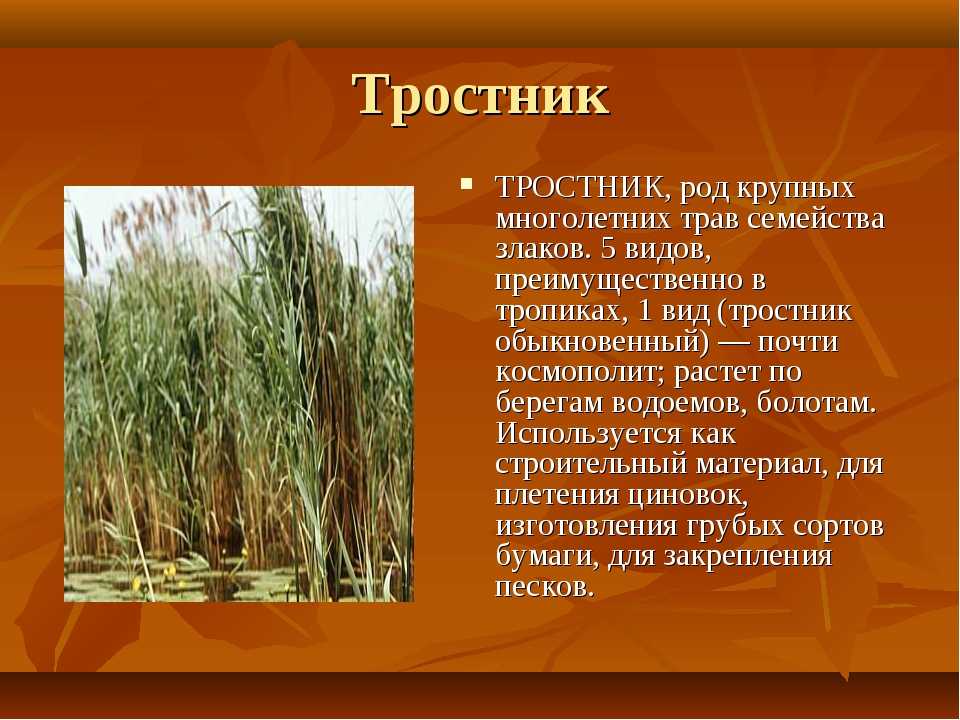 Тростник

ТРОСТНИК, род крупных многолетних трав семейства злаков. 5 видов, преимущественно в тропиках, 1 вид (тростник обыкновенный) — почти космополит; растет по берегам водоемов, болотам. Используется как строительный материал, для плетения циновок, изготовления грубых сортов бумаги, для закрепления песков.